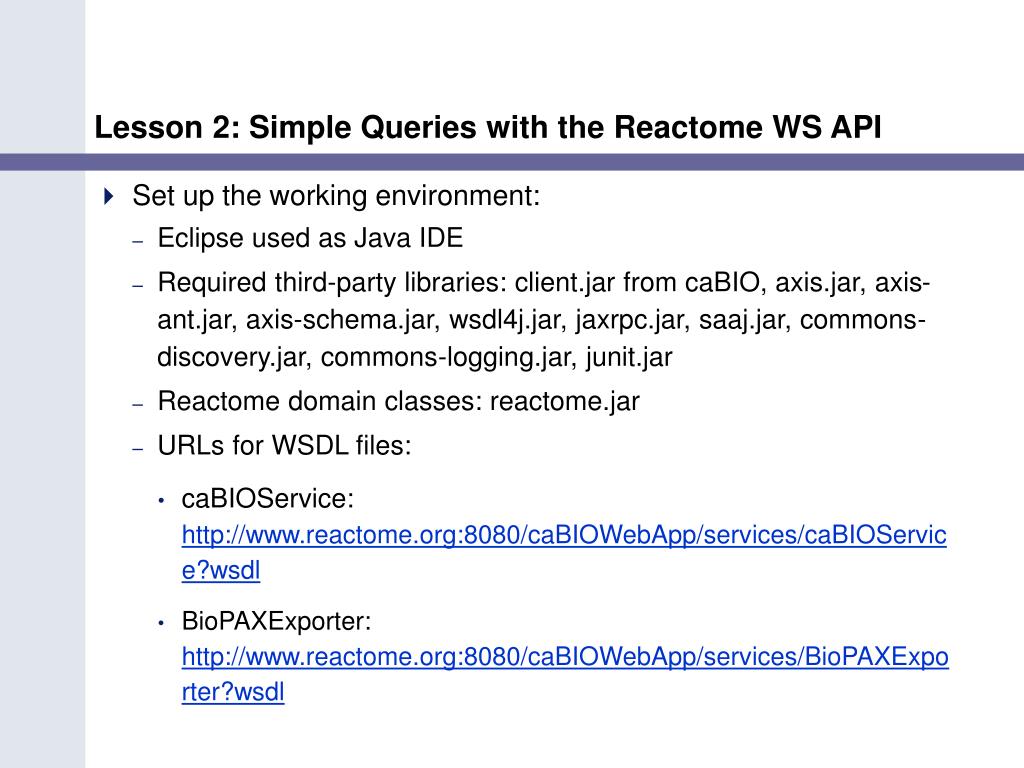 Lesson 2: Simple Queries with the Reactome WS API

Set up the working environment:

– Eclipse used as Java IDE

– Required third-party libraries: client.jar from caBIO, axis.jar, axis-ant.jar, axis-schema.jar, wsdl4j.jar, jaxrpc.jar, saaj.jar, commons-discovery.jar, commons-logging.jar, junit.jar

– Reactome domain classes: reactome.jar

– URLs for WSDL files:

• caBIOService: http://www.reactome.org:8080/caBIOWebApp/services/caBIOService?wsdl

• BioPAXExporter: http://www.reactome.org:8080/caBIOWebApp/services/BioPAXExporter?wsdl